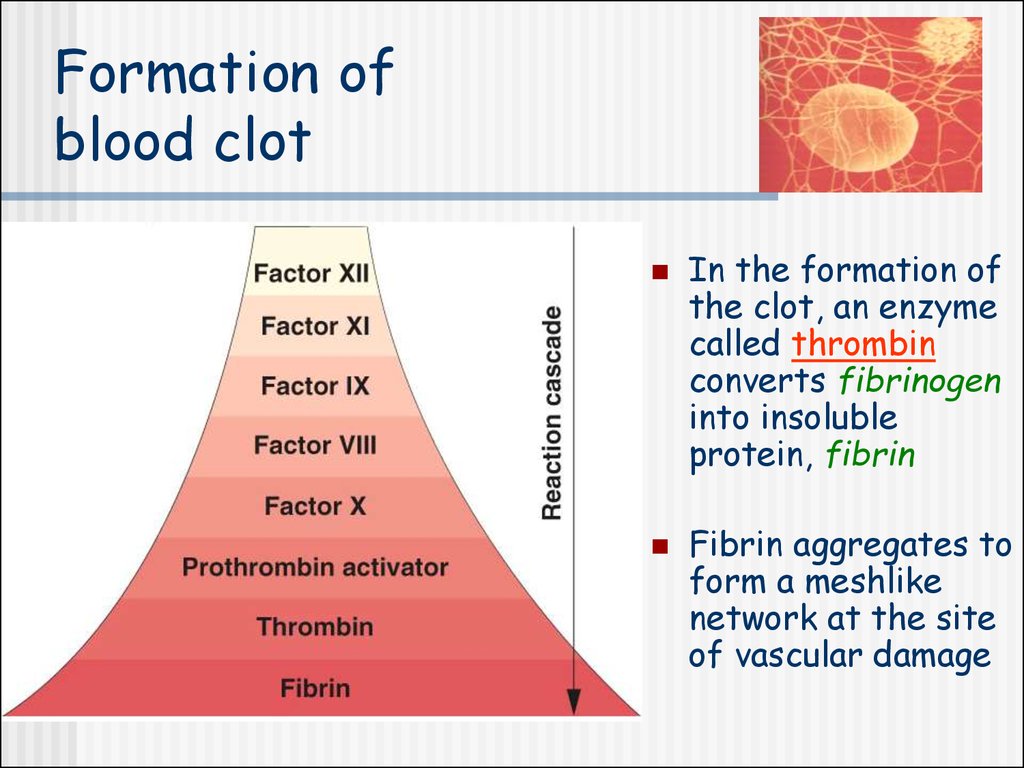 Formation of blood clot

Factor XII
Factor XI
Factor IX
Factor VIII
Factor X
Prothrombin activator
Thrombin
Fibrin

Reaction cascade

In the formation of the clot, an enzyme called thrombin converts fibrinogen into insoluble protein, fibrin

Fibrin aggregates to form a meshlike network at the site of vascular damage